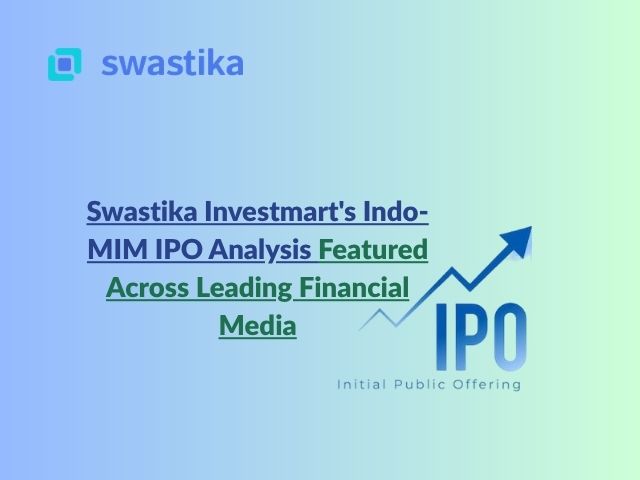 swastika

Swastika Investmart's Indo-MIM IPO Analysis Featured Across Leading Financial Media

IPO

Initial Public Offering